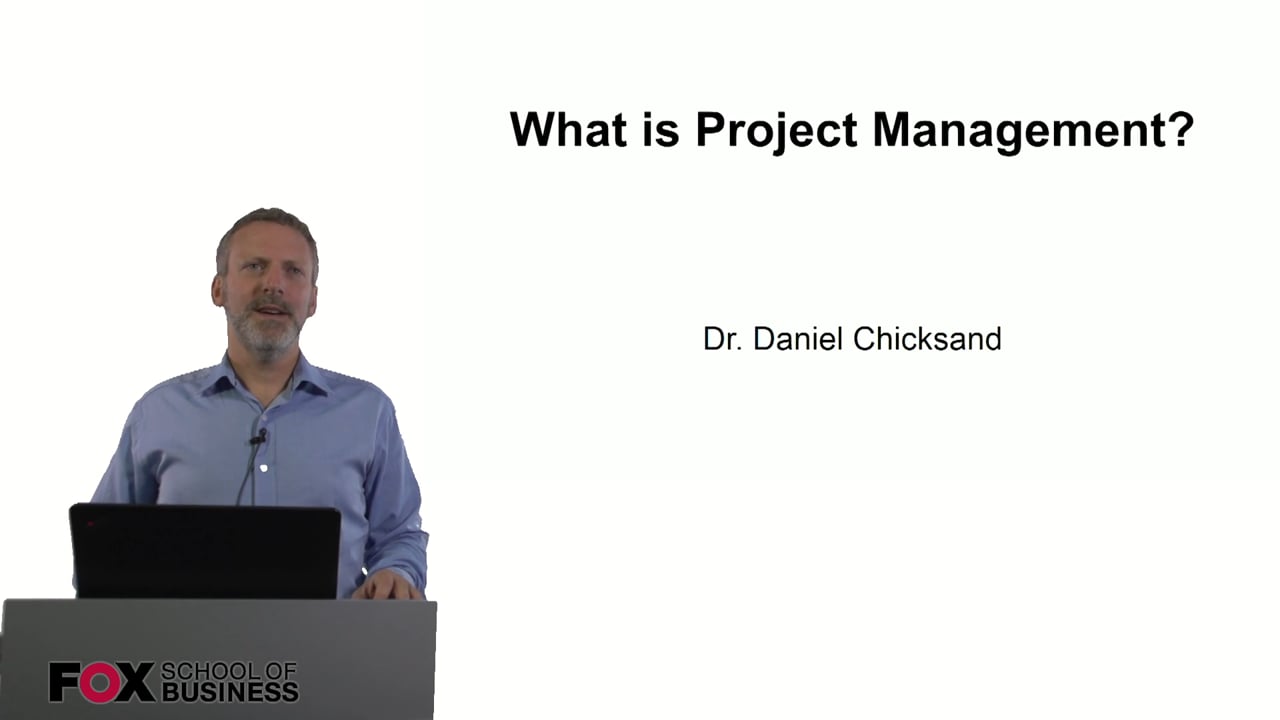 What is Project Management?

Dr. Daniel Chicksand

FOX SCHOOL OF BUSINESS